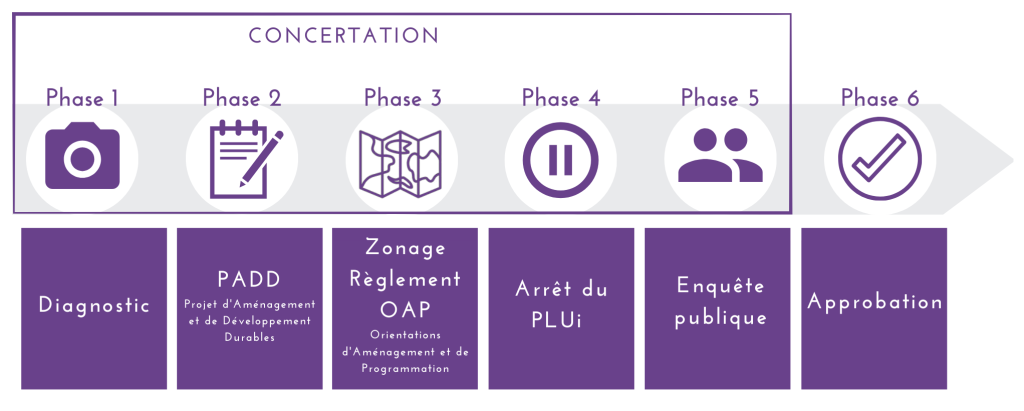 CONCERTATION

Phase 1
Phase 2
Phase 3
Phase 4
Phase 5
Phase 6

Diagnostic

PADD
Projet d'Aménagement et de Développement Durables

Zonage
Règlement
OAP
Orientations d'Aménagement et de Programmation

Arrêt du PLUi

Enquête publique

Approbation